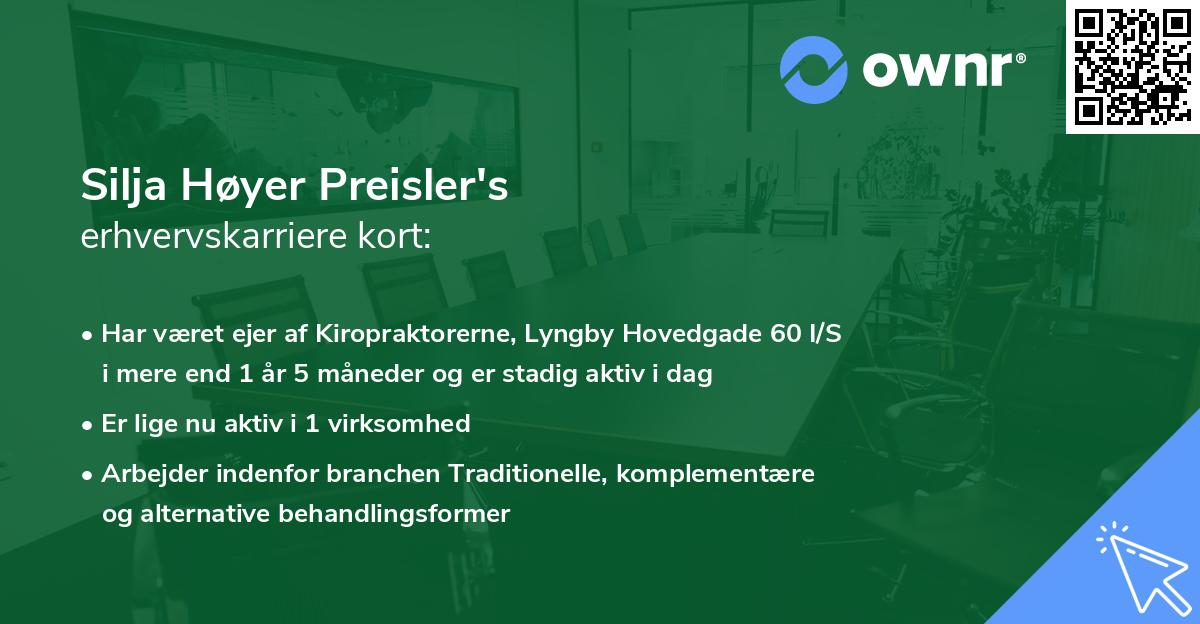 ownr®

Silja Høyer Preisler's
erhvervskarriere kort:

• Har været ejer af Kiropraktorerne, Lyngby Hovedgade 60 I/S i mere end 1 år 5 måneder og er stadig aktiv i dag

• Er lige nu aktiv i 1 virksomhed

• Arbejder indenfor branchen Traditionelle, komplementære og alternative behandlingsformer